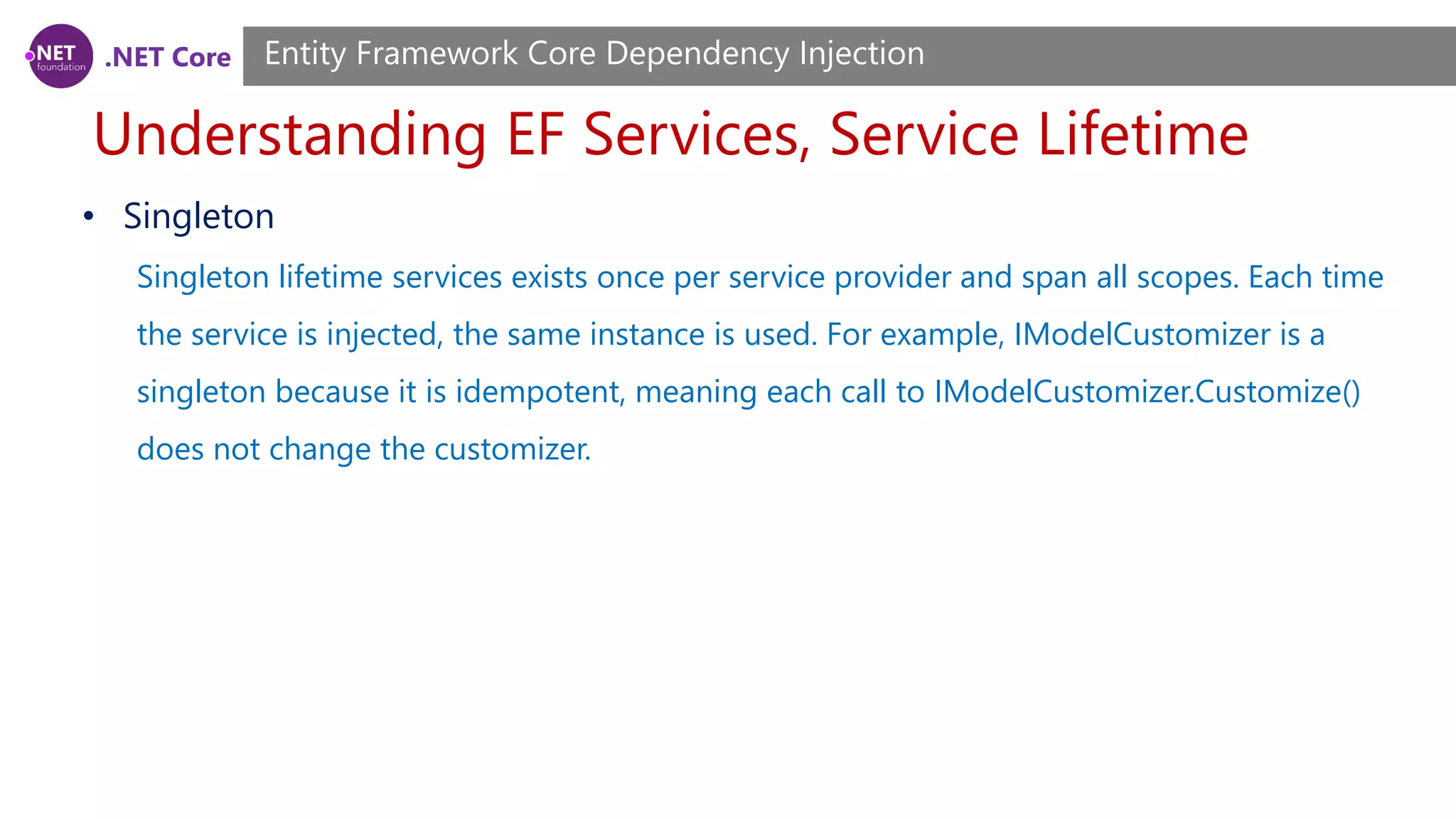 .NET foundation .NET Core

Entity Framework Core Dependency Injection

Understanding EF Services, Service Lifetime

• Singleton

Singleton lifetime services exists once per service provider and span all scopes. Each time the service is injected, the same instance is used. For example, IModelCustomizer is a singleton because it is idempotent, meaning each call to IModelCustomizer.Customize() does not change the customizer.